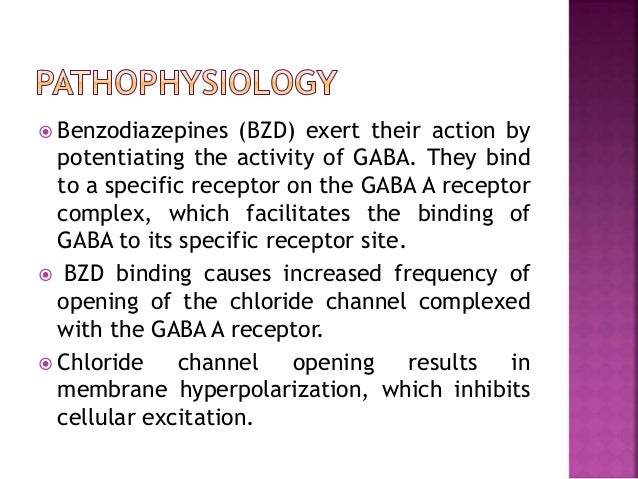 PATHOPHYSIOLOGY

Benzodiazepines (BZD) exert their action by potentiating the activity of GABA. They bind to a specific receptor on the GABA A receptor complex, which facilitates the binding of GABA to its specific receptor site.

BZD binding causes increased frequency of opening of the chloride channel complexed with the GABA A receptor.

Chloride channel opening results in membrane hyperpolarization, which inhibits cellular excitation.